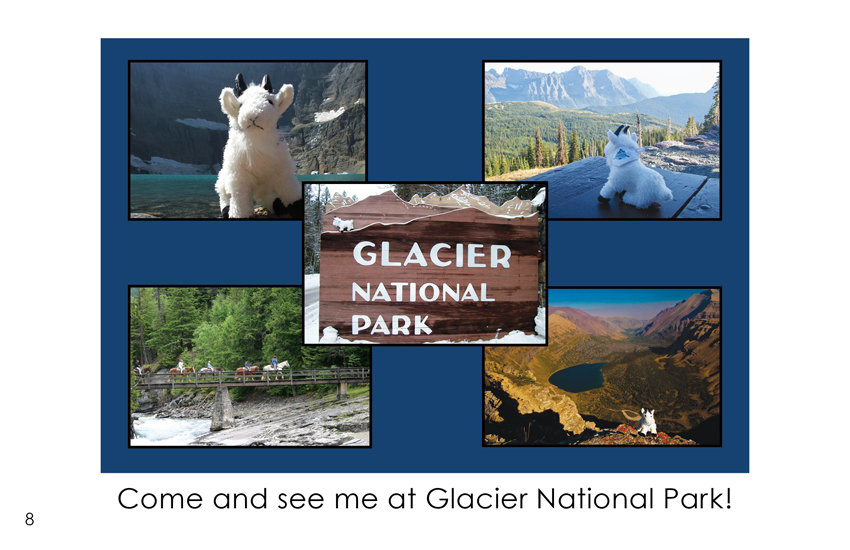 GLACIER NATIONAL PARK

Come and see me at Glacier National Park!

8